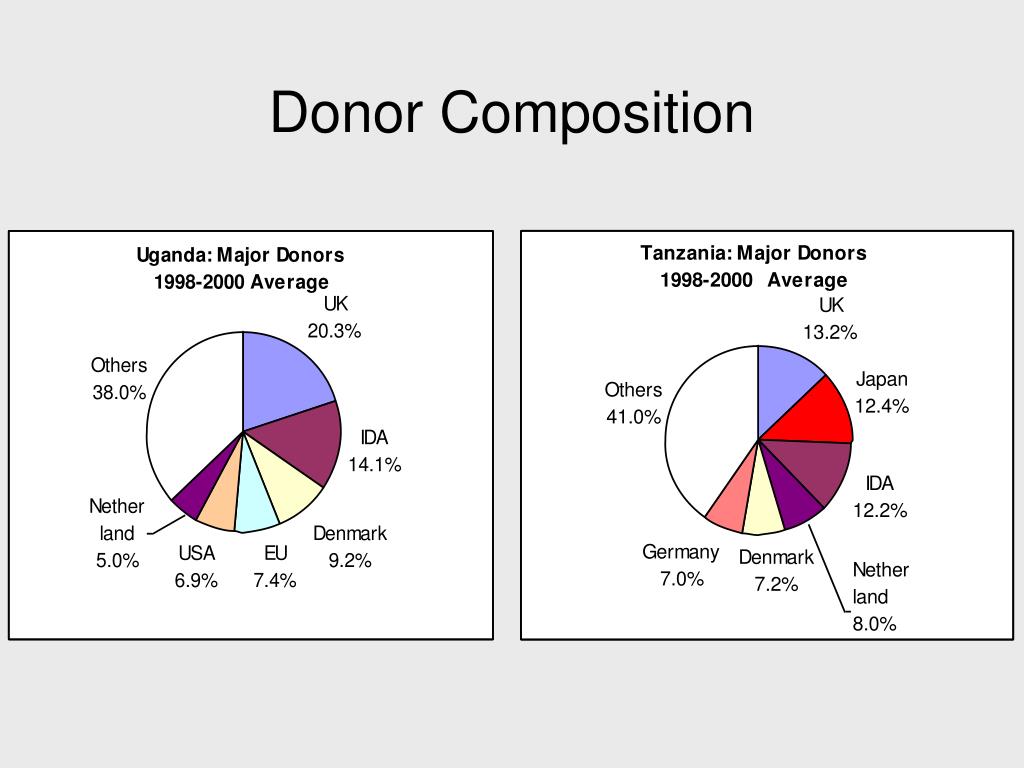 Donor Composition

Uganda: Major Donors
1998-2000 Average

UK
20.3%

IDA
14.1%

Denmark
9.2%

EU
7.4%

USA
6.9%

Nether land
5.0%

Others
38.0%

Tanzania: Major Donors
1998-2000 Average

UK
13.2%

Japan
12.4%

IDA
12.2%

Nether land
8.0%

Denmark
7.2%

Germany
7.0%

Others
41.0%